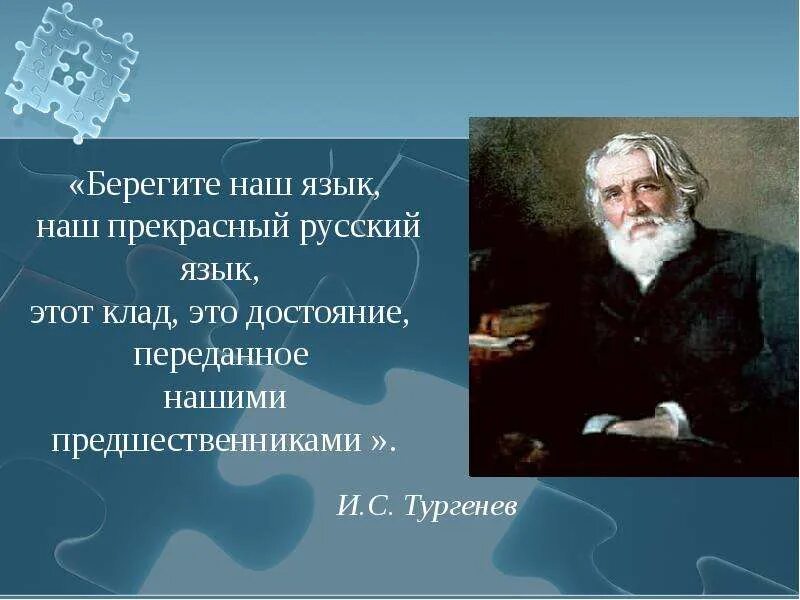 «Берегите наш язык, наш прекрасный русский язык, этот клад, это достояние, переданное нашими предшественниками ».

И.С. Тургенев